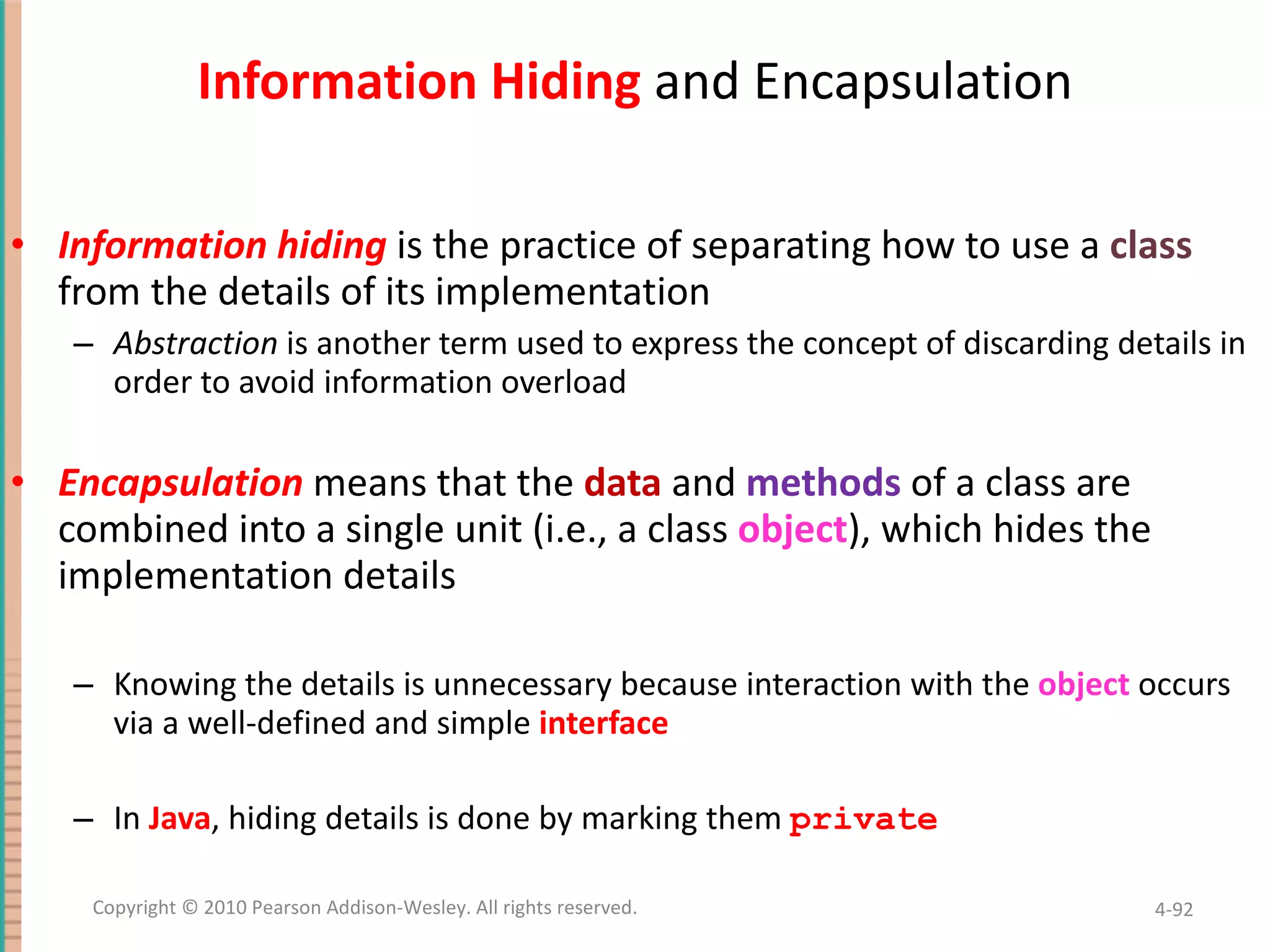 Information Hiding and Encapsulation

• Information hiding is the practice of separating how to use a class from the details of its implementation

– Abstraction is another term used to express the concept of discarding details in order to avoid information overload

• Encapsulation means that the data and methods of a class are combined into a single unit (i.e., a class object), which hides the implementation details

– Knowing the details is unnecessary because interaction with the object occurs via a well-defined and simple interface

– In Java, hiding details is done by marking them private

Copyright © 2010 Pearson Addison-Wesley. All rights reserved.

4-92